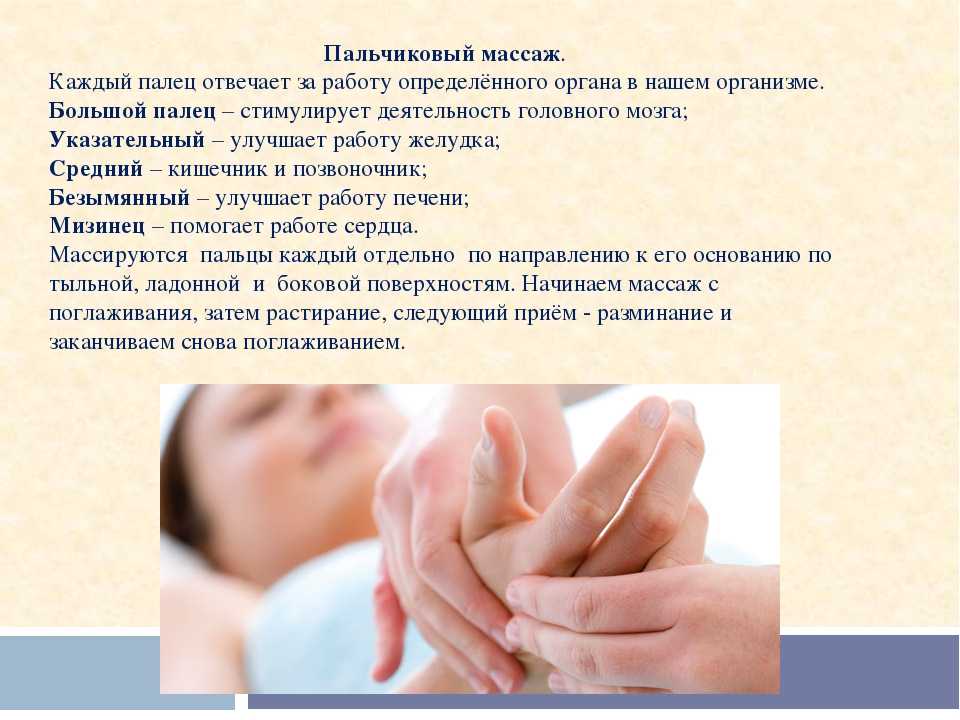 Пальчиковый массаж.
Каждый палец отвечает за работу определённого органа в нашем организме.
Большой палец – стимулирует деятельность головного мозга;
Указательный – улучшает работу желудка;
Средний – кишечник и позвоночник;
Безымянный – улучшает работу печени;
Мизинец – помогает работе сердца.
Массируются пальцы каждый отдельно по направлению к его основанию по тыльной, ладонной и боковой поверхностям. Начинаем массаж с поглаживания, затем растирание, следующий приём - разминание и заканчиваем снова поглаживанием.